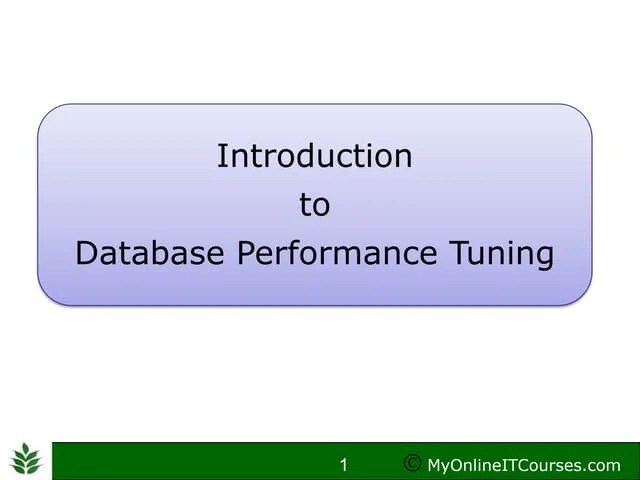 Introduction
to
Database Performance Tuning

1 © MyOnlineITCourses.com